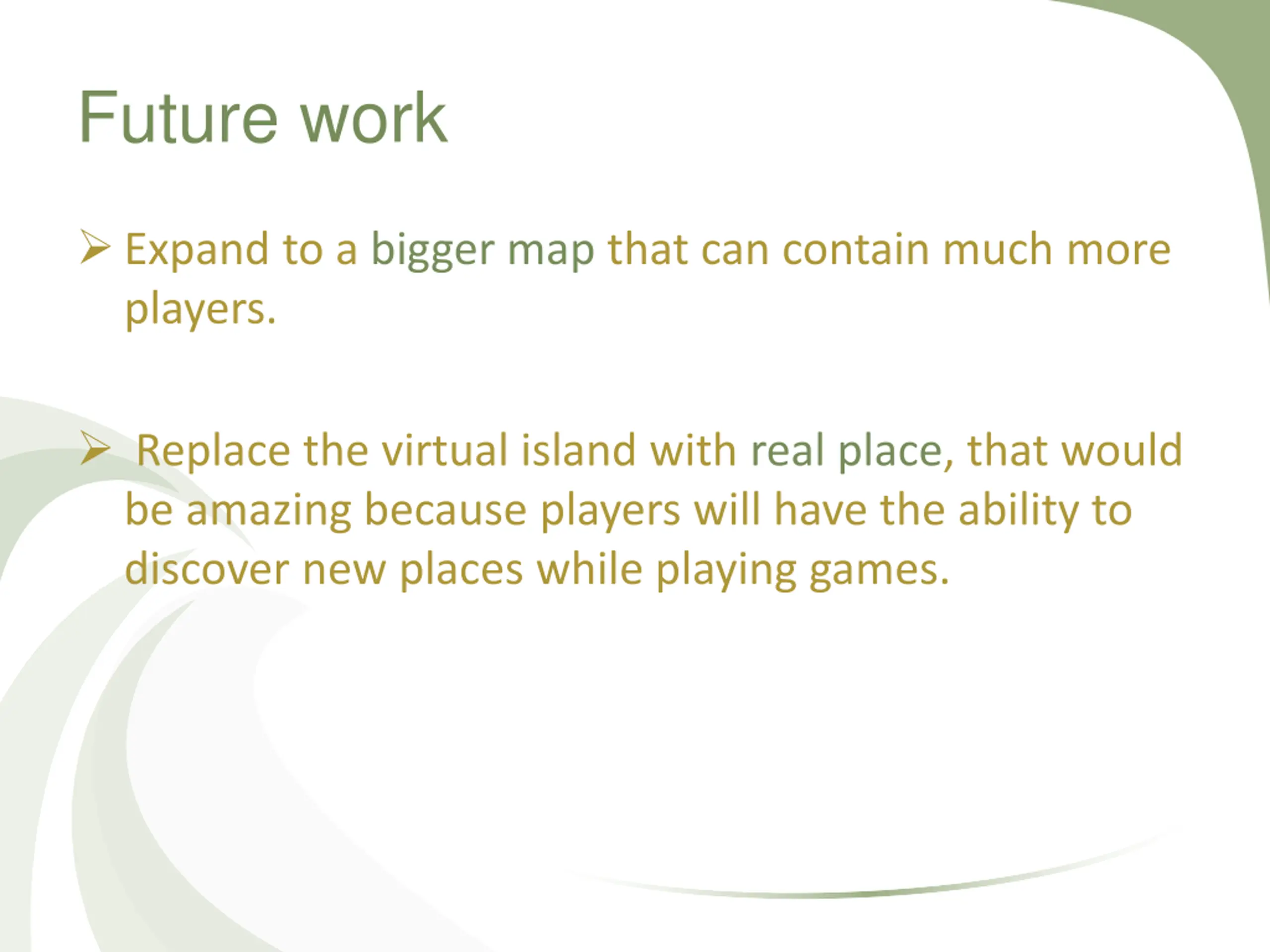 Future work

➢ Expand to a bigger map that can contain much more players.

➢ Replace the virtual island with real place, that would be amazing because players will have the ability to discover new places while playing games.